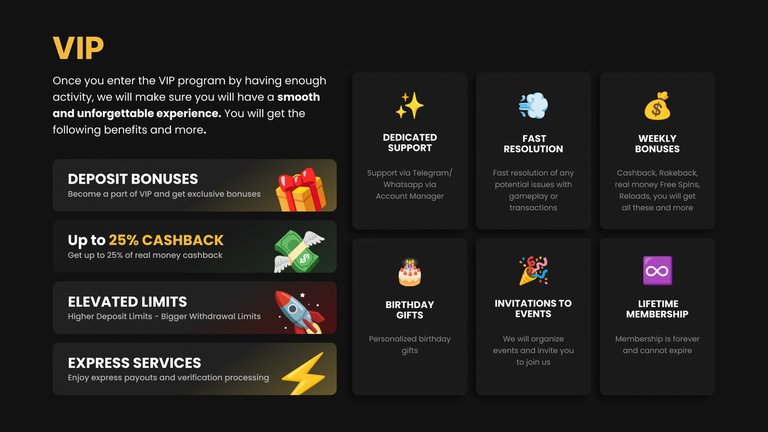 VIP

Once you enter the VIP program by having enough activity, we will make sure you will have a smooth and unforgettable experience. You will get the following benefits and more.

DEPOSIT BONUSES
Become a part of VIP and get exclusive bonuses

Up to 25% CASHBACK
Get up to 25% of real money cashback

ELEVATED LIMITS
Higher Deposit Limits - Bigger Withdrawal Limits

EXPRESS SERVICES
Enjoy express payouts and verification processing

DEDICATED SUPPORT
Support via Telegram/ Whatsapp via Account Manager

FAST RESOLUTION
Fast resolution of any potential issues with gameplay or transactions

WEEKLY BONUSES
Cashback, Rakeback, real money Free Spins, Reloads, you will get all these and more

BIRTHDAY GIFTS
Personalized birthday gifts

INVITATIONS TO EVENTS
We will organize events and invite you to join us

LIFETIME MEMBERSHIP
Membership is forever and cannot expire